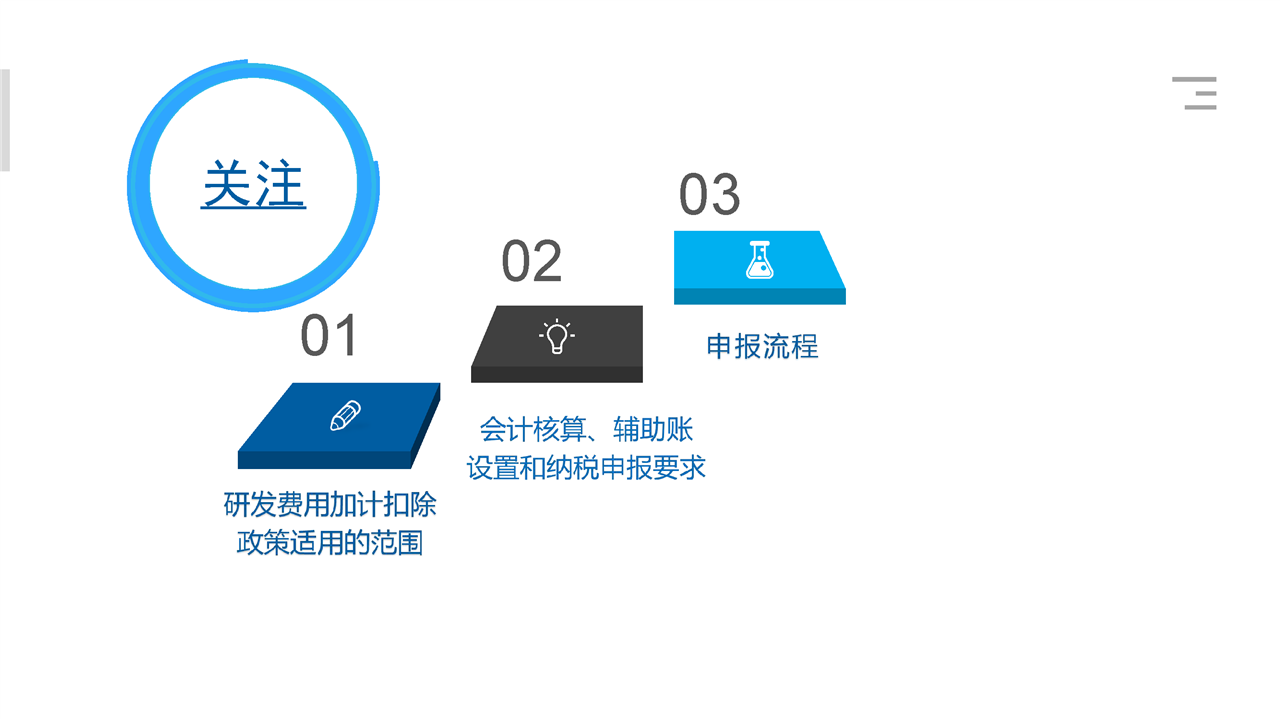 关注

01

研发费用加计扣除政策适用的范围

02

会计核算、辅助账设置和纳税申报要求

03

申报流程